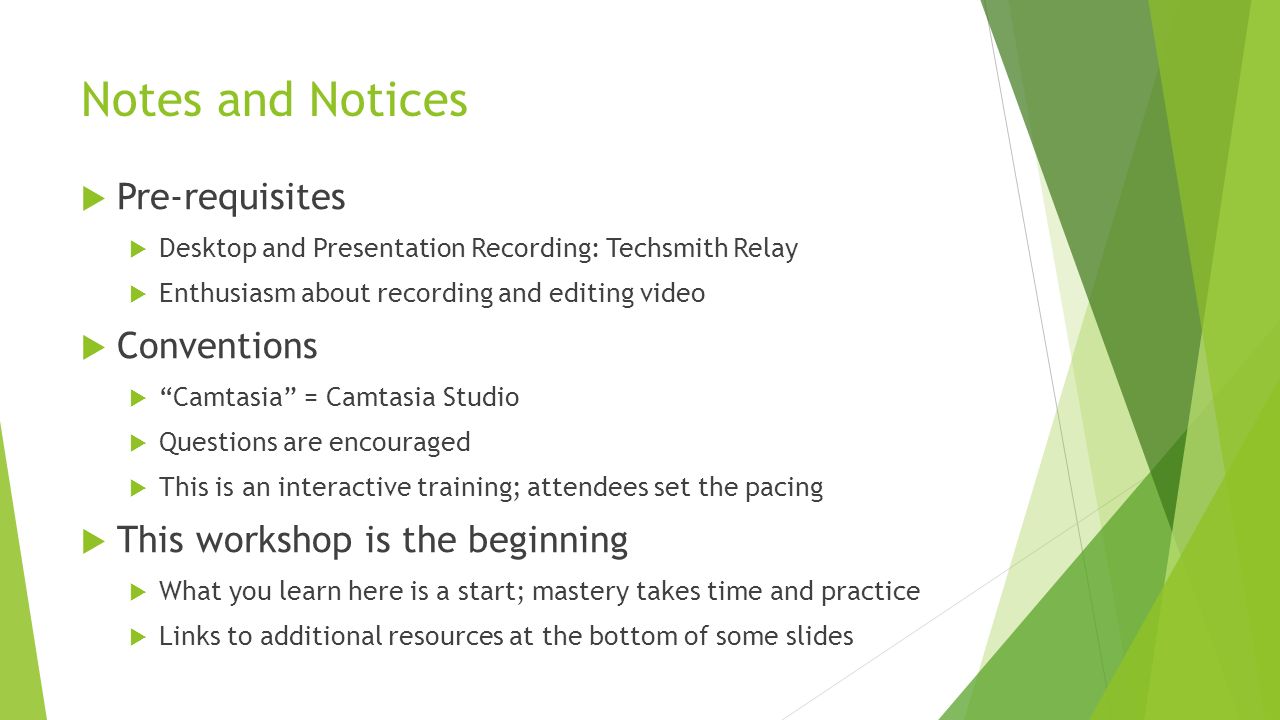 Notes and Notices

Pre-requisites

Desktop and Presentation Recording: Techsmith Relay

Enthusiasm about recording and editing video

Conventions

“Camtasia” = Camtasia Studio

Questions are encouraged

This is an interactive training; attendees set the pacing

This workshop is the beginning

What you learn here is a start; mastery takes time and practice

Links to additional resources at the bottom of some slides